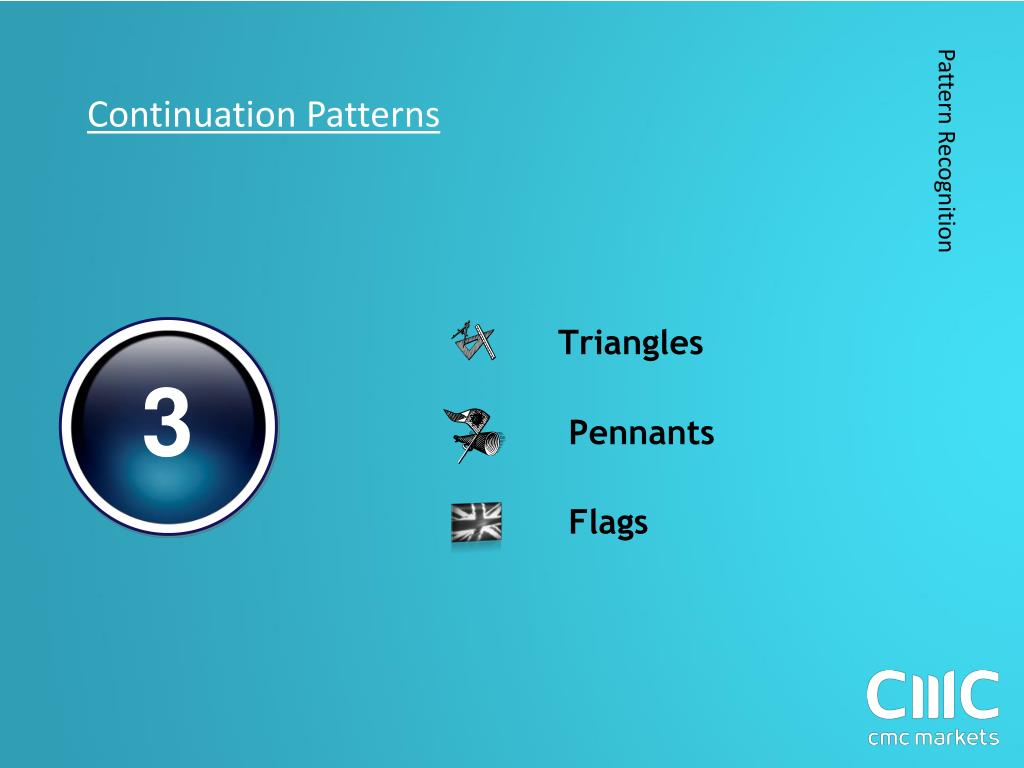 Continuation Patterns

Pattern Recognition

3

Triangles

Pennants

Flags

CMC
cmc markets